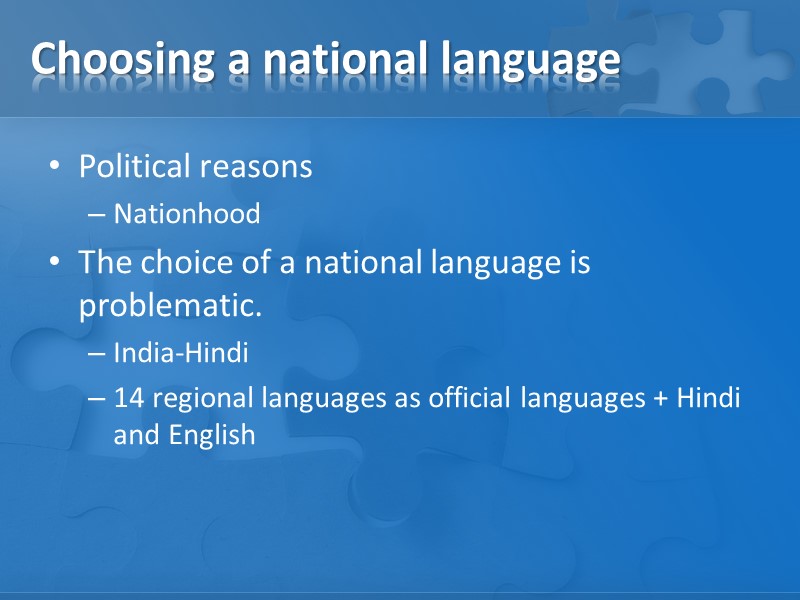 Choosing a national language

• Political reasons
  – Nationhood
• The choice of a national language is problematic.
  – India-Hindi
  – 14 regional languages as official languages + Hindi and English